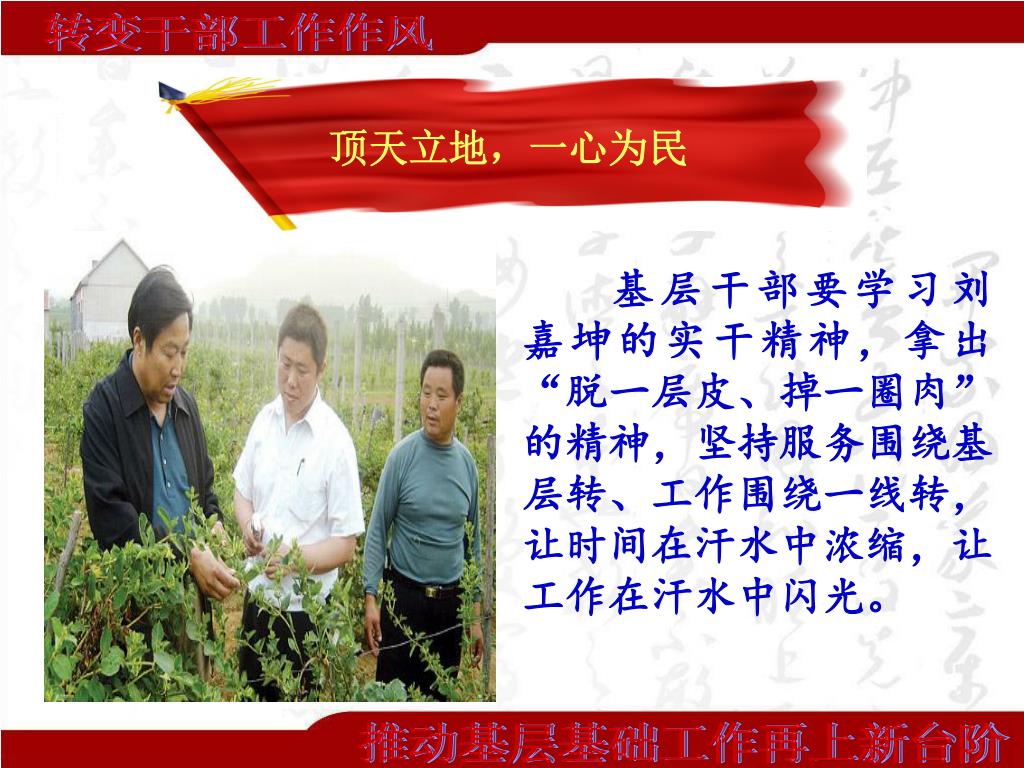 转变干部工作作风

顶天立地，一心为民

基层干部要学习刘嘉坤的实干精神，拿出“脱一层皮、掉一圈肉”的精神，坚持服务围绕基层转、工作围绕一线转，让时间在汗水中浓缩，让工作在汗水中闪光。

推动基层基础工作再上新台阶